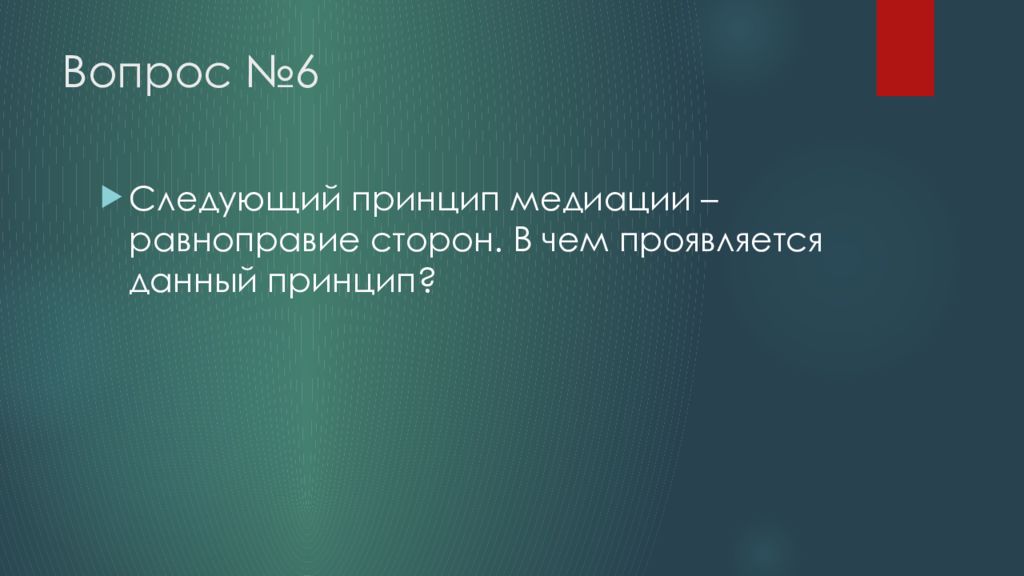 Вопрос №6

Следующий принцип медиации – равноправие сторон. В чем проявляется данный принцип?